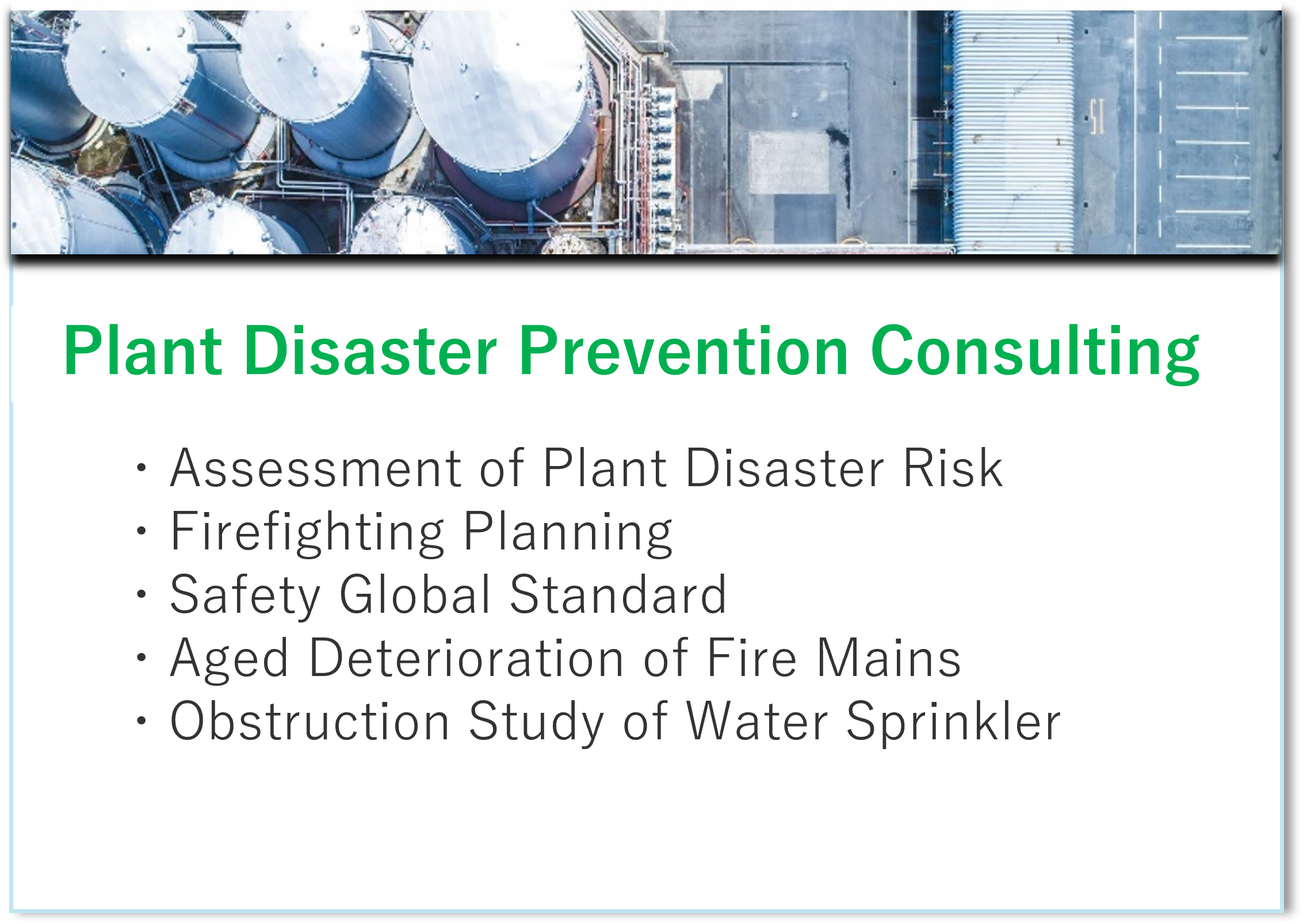 Plant Disaster Prevention Consulting

・Assessment of Plant Disaster Risk
・Firefighting Planning
・Safety Global Standard
・Aged Deterioration of Fire Mains
・Obstruction Study of Water Sprinkler